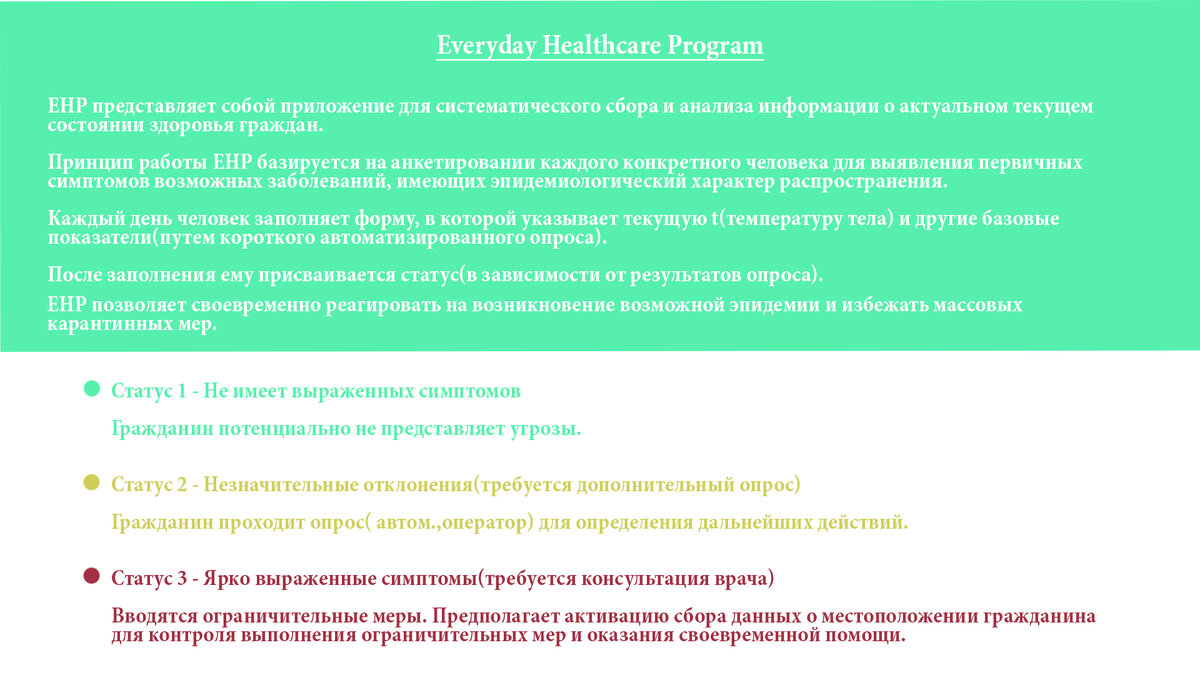 Everyday Healthcare Program

EHP представляет собой приложение для систематического сбора и анализа информации о актуальном текущем состоянии здоровья граждан.

Принцип работы EHP базируется на анкетировании каждого конкретного человека для выявления первичных симптомов возможных заболеваний, имеющих эпидемиологический характер распространения.

Каждый день человек заполняет форму, в которой указывает текущую t(температуру тела) и другие базовые показатели(путем короткого автоматизированного опроса).

После заполнения ему присваивается статус(в зависимости от результатов опроса).

EHP позволяет своевременно реагировать на возникновение возможной эпидемии и избежать массовых карантинных мер.

Статус 1 - Не имеет выраженных симптомов

Гражданин потенциально не представляет угрозы.

Статус 2 - Незначительные отклонения(требуется дополнительный опрос)

Гражданин проходит опрос( автом.,оператор) для определения дальнейших действий.

Статус 3 - Ярко выраженные симптомы(требуется консультация врача)

Вводятся ограничительные меры. Предполагает активацию сбора данных о местоположении гражданина для контроля выполнения ограничительных мер и оказания своевременной помощи.